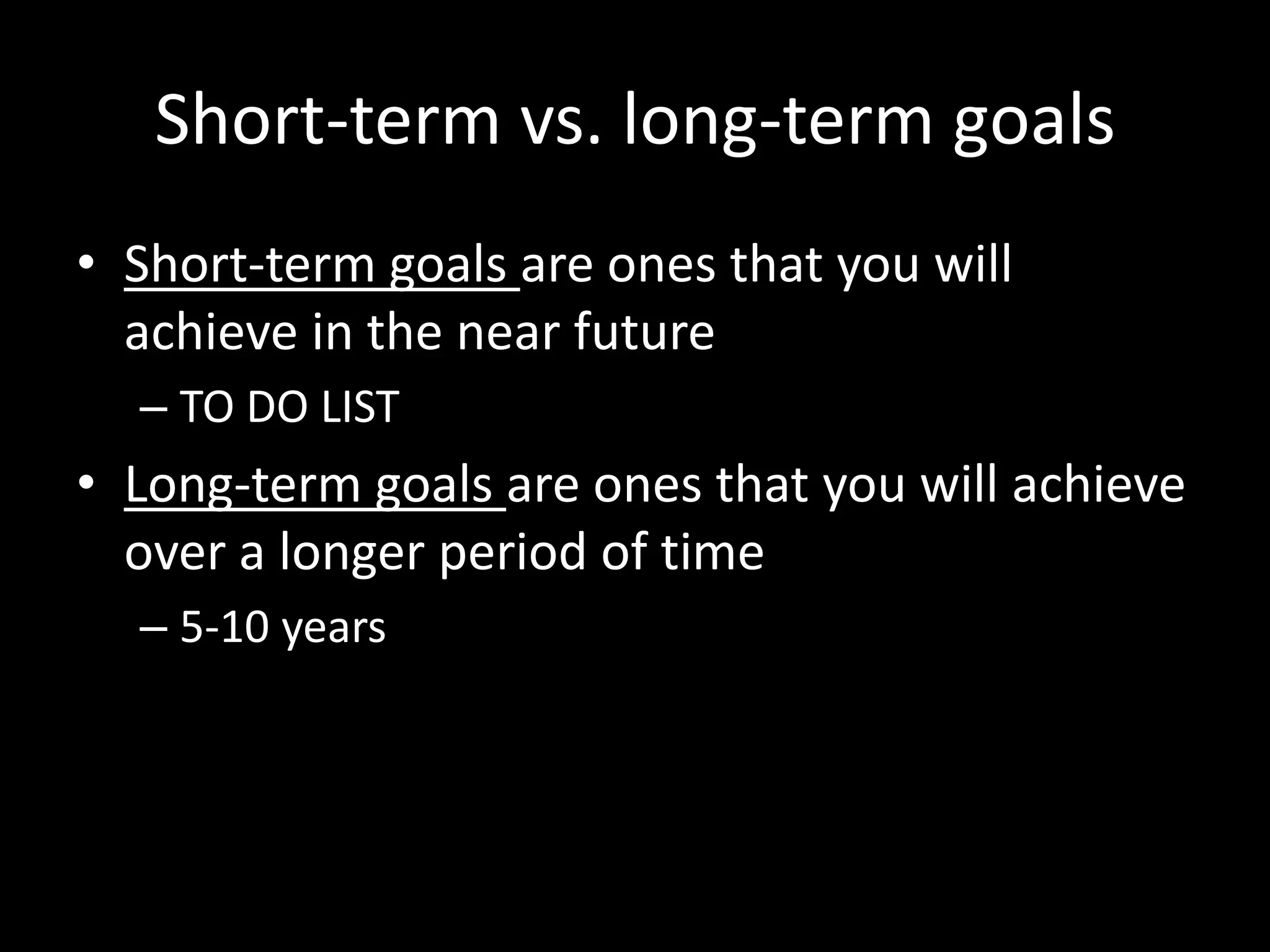 Short-term vs. long-term goals

• Short-term goals are ones that you will achieve in the near future

– TO DO LIST

• Long-term goals are ones that you will achieve over a longer period of time

– 5-10 years